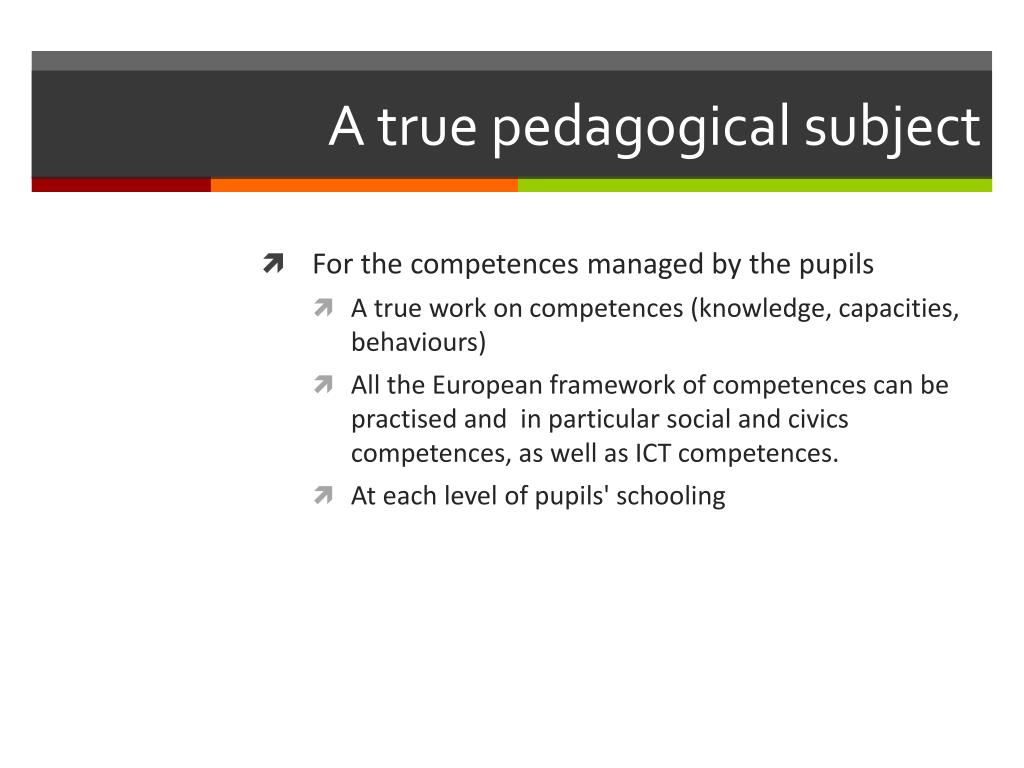 A true pedagogical subject

For the competences managed by the pupils

A true work on competences (knowledge, capacities, behaviours)

All the European framework of competences can be practised and in particular social and civics competences, as well as ICT competences.

At each level of pupils' schooling